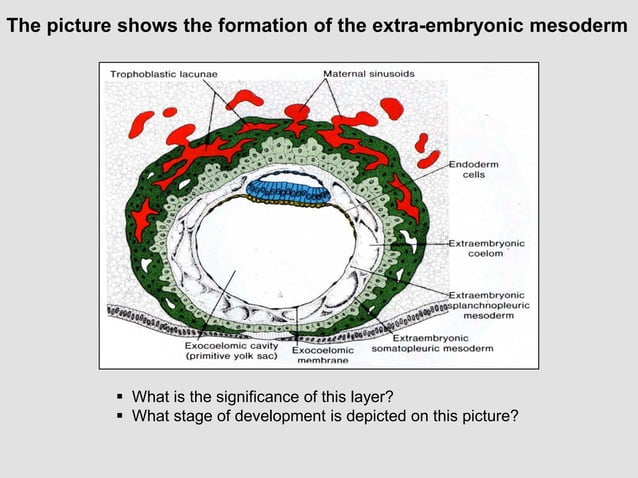 The picture shows the formation of the extra-embryonic mesoderm

Trophoblastic lacunae

Maternal sinusoids

Endoderm cells

Extraembryonic coelom

Extraembryonic splanchnopleuric mesoderm

Extraembryonic somatopleuric mesoderm

Exocoelomic cavity (primitive yolk sac)

Exocoelomic membrane

▪ What is the significance of this layer?
▪ What stage of development is depicted on this picture?